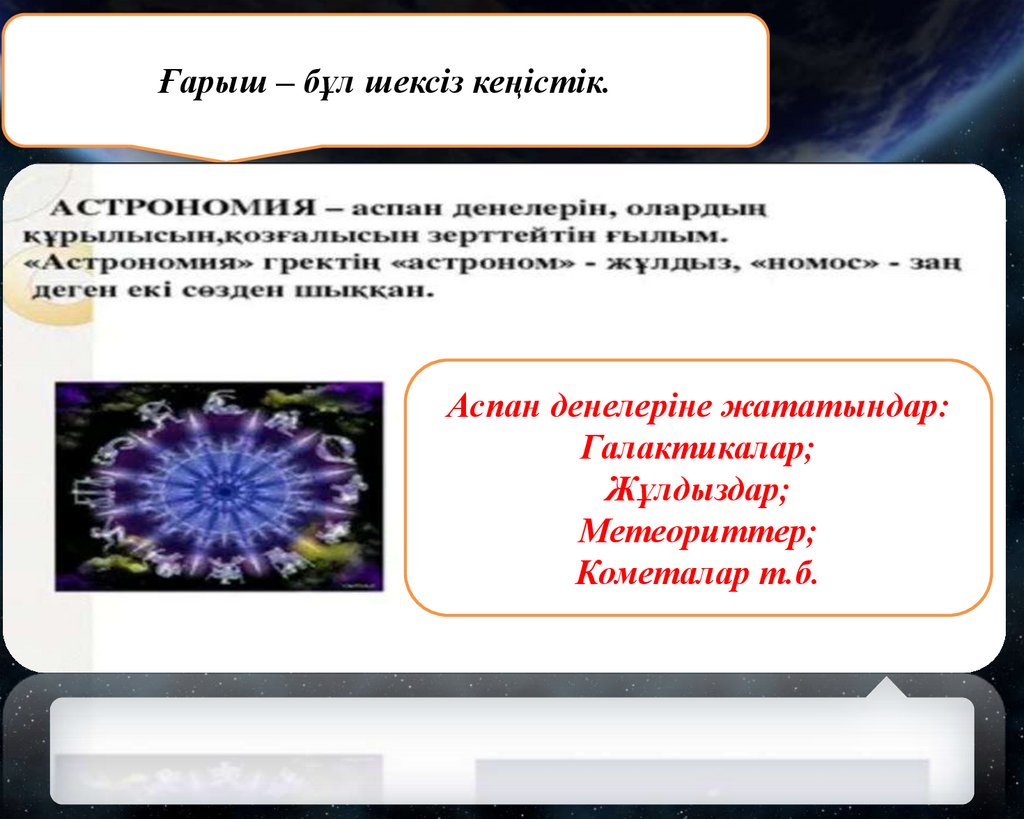 Ғарыш – бұл шексіз кеңістік.

АСТРОНОМИЯ – аспан денелерін, олардың құрылысын,қозғалысын зерттейтін ғылым. «Астрономия» гректің «астроном» - жұлдыз, «номос» - заң деген екі сөзден шыққан.

Аспан денелеріне жататындар:
Галактикалар;
Жұлдыздар;
Метеориттер;
Кометалар т.б.